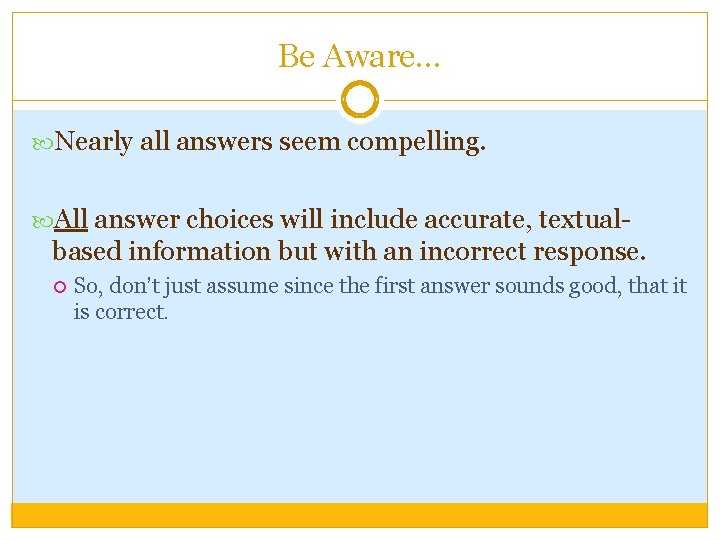 Be Aware…

Nearly all answers seem compelling.

All answer choices will include accurate, textual-based information but with an incorrect response.

So, don't just assume since the first answer sounds good, that it is correct.